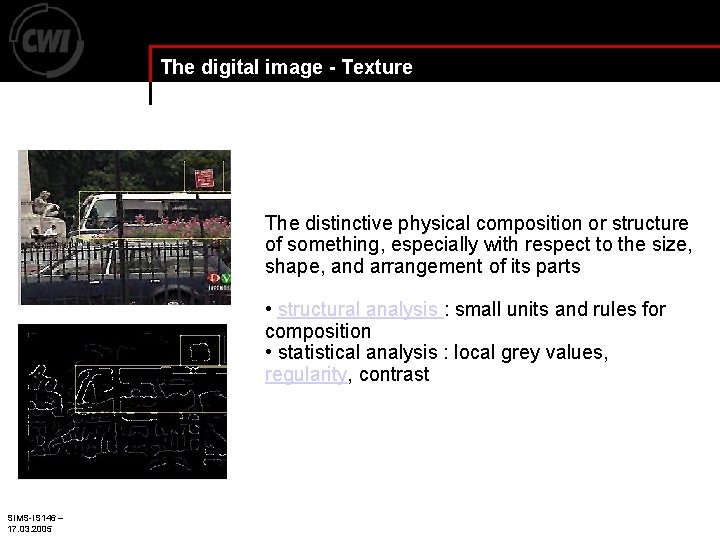 CWI

The digital image - Texture

The distinctive physical composition or structure of something, especially with respect to the size, shape, and arrangement of its parts

• structural analysis : small units and rules for composition
• statistical analysis : local grey values, regularity, contrast

SIMS-IS146 –
17.03.2005